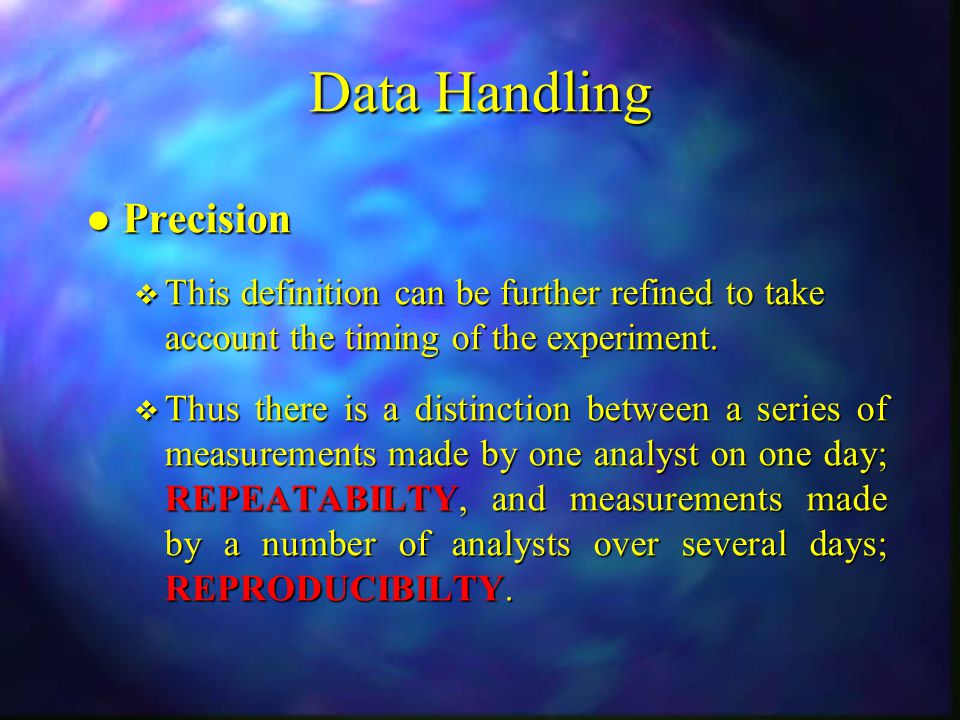 Data Handling

● Precision

❖ This definition can be further refined to take account the timing of the experiment.

❖ Thus there is a distinction between a series of measurements made by one analyst on one day; REPEATABILTY, and measurements made by a number of analysts over several days; REPRODUCIBILTY.